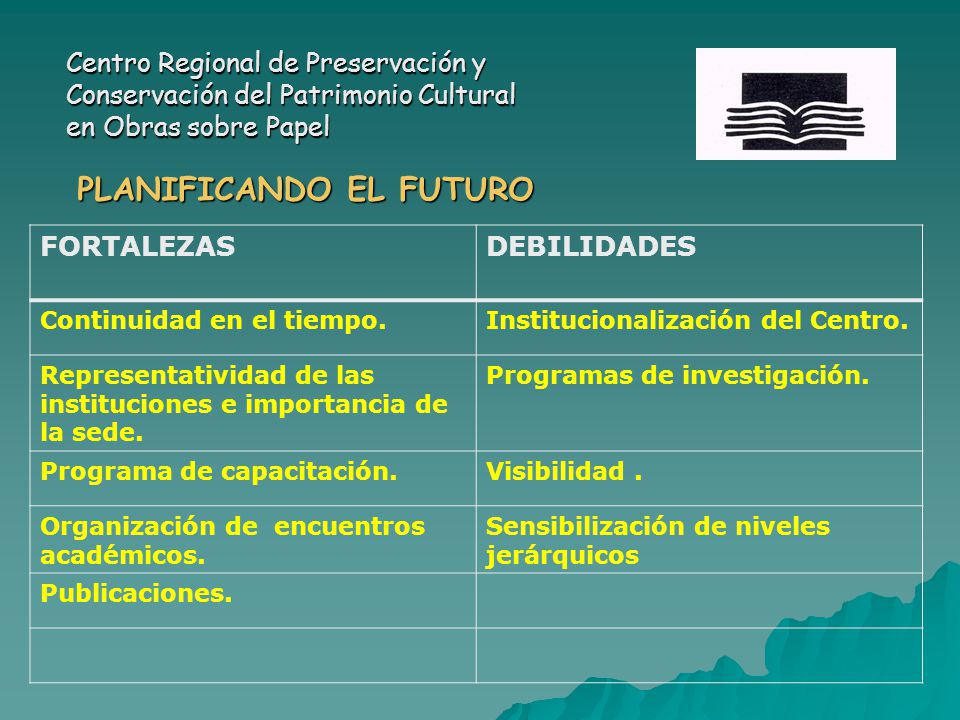 Centro Regional de Preservación y Conservación del Patrimonio Cultural en Obras sobre Papel

PLANIFICANDO EL FUTURO

| FORTALEZAS | DEBILIDADES |
|---|---|
| Continuidad en el tiempo. | Institucionalización del Centro. |
| Representatividad de las instituciones e importancia de la sede. | Programas de investigación. |
| Programa de capacitación. | Visibilidad . |
| Organización de encuentros académicos. | Sensibilización de niveles jerárquicos |
| Publicaciones. | |
| | |